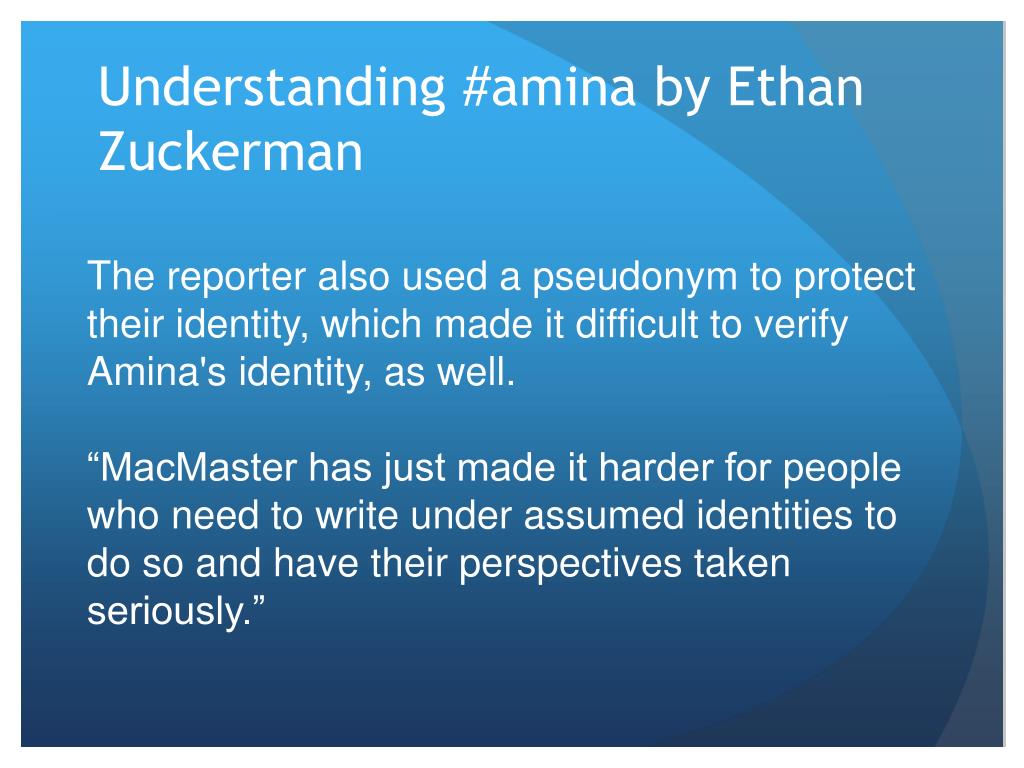 Understanding #amina by Ethan Zuckerman

The reporter also used a pseudonym to protect their identity, which made it difficult to verify Amina's identity, as well.

“MacMaster has just made it harder for people who need to write under assumed identities to do so and have their perspectives taken seriously.”